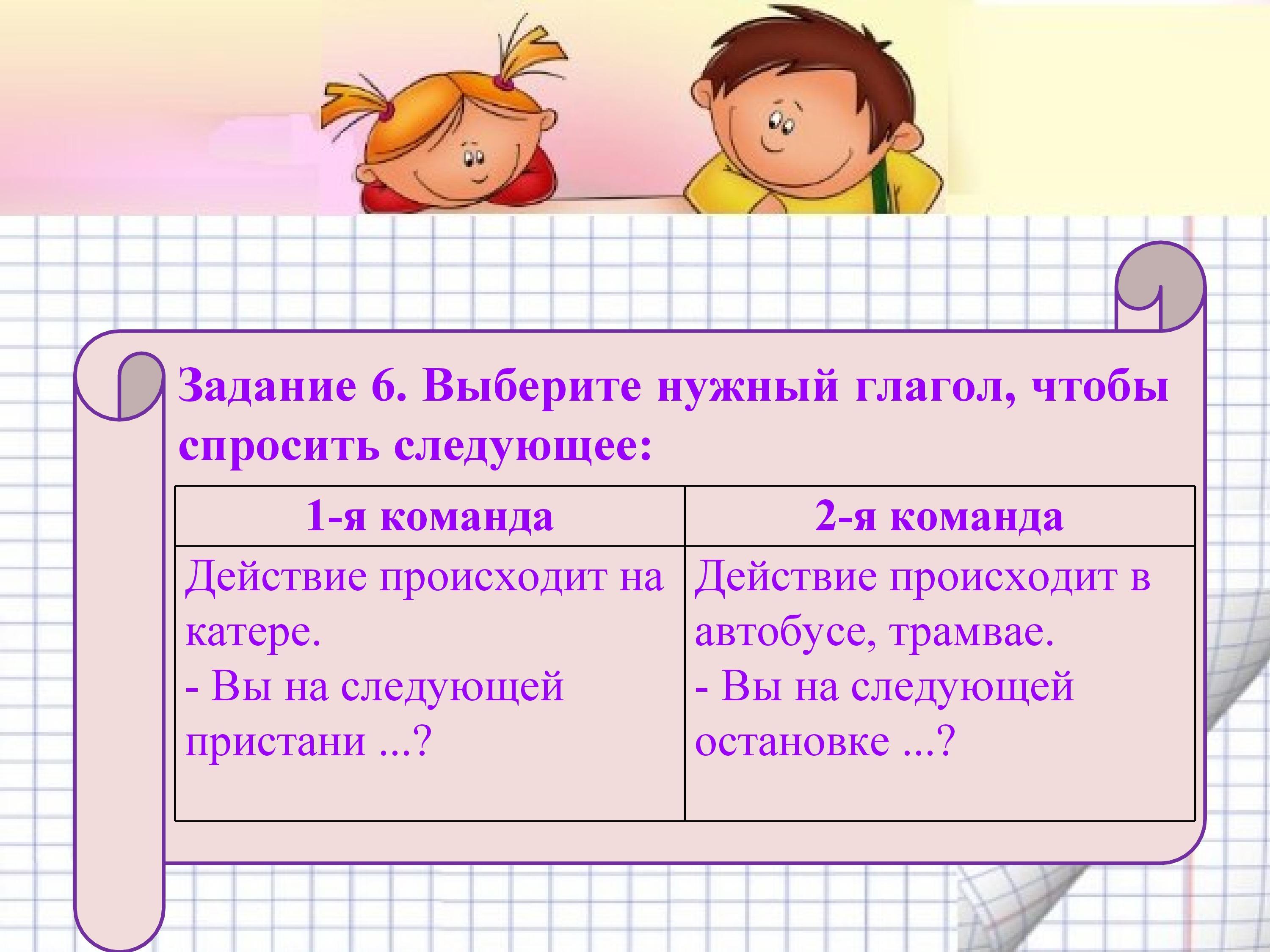 Задание 6. Выберите нужный глагол, чтобы спросить следующее:

| 1-я команда | 2-я команда |
|---|---|
| Действие происходит на катере. - Вы на следующей пристани ...? | Действие происходит в автобусе, трамвае. - Вы на следующей остановке ...? |